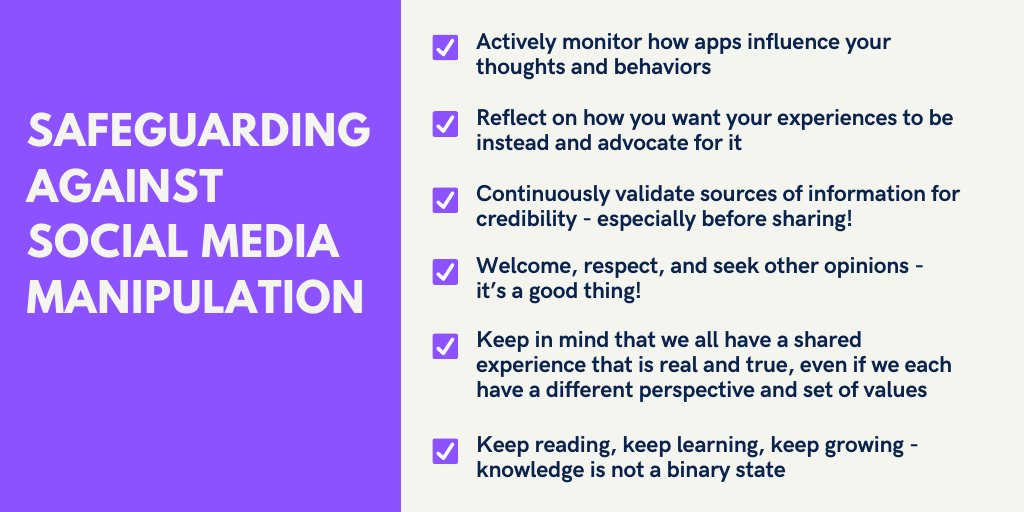 SAFEGUARDING AGAINST SOCIAL MEDIA MANIPULATION

Actively monitor how apps influence your thoughts and behaviors

Reflect on how you want your experiences to be instead and advocate for it

Continuously validate sources of information for credibility - especially before sharing!

Welcome, respect, and seek other opinions - it's a good thing!

Keep in mind that we all have a shared experience that is real and true, even if we each have a different perspective and set of values

Keep reading, keep learning, keep growing - knowledge is not a binary state